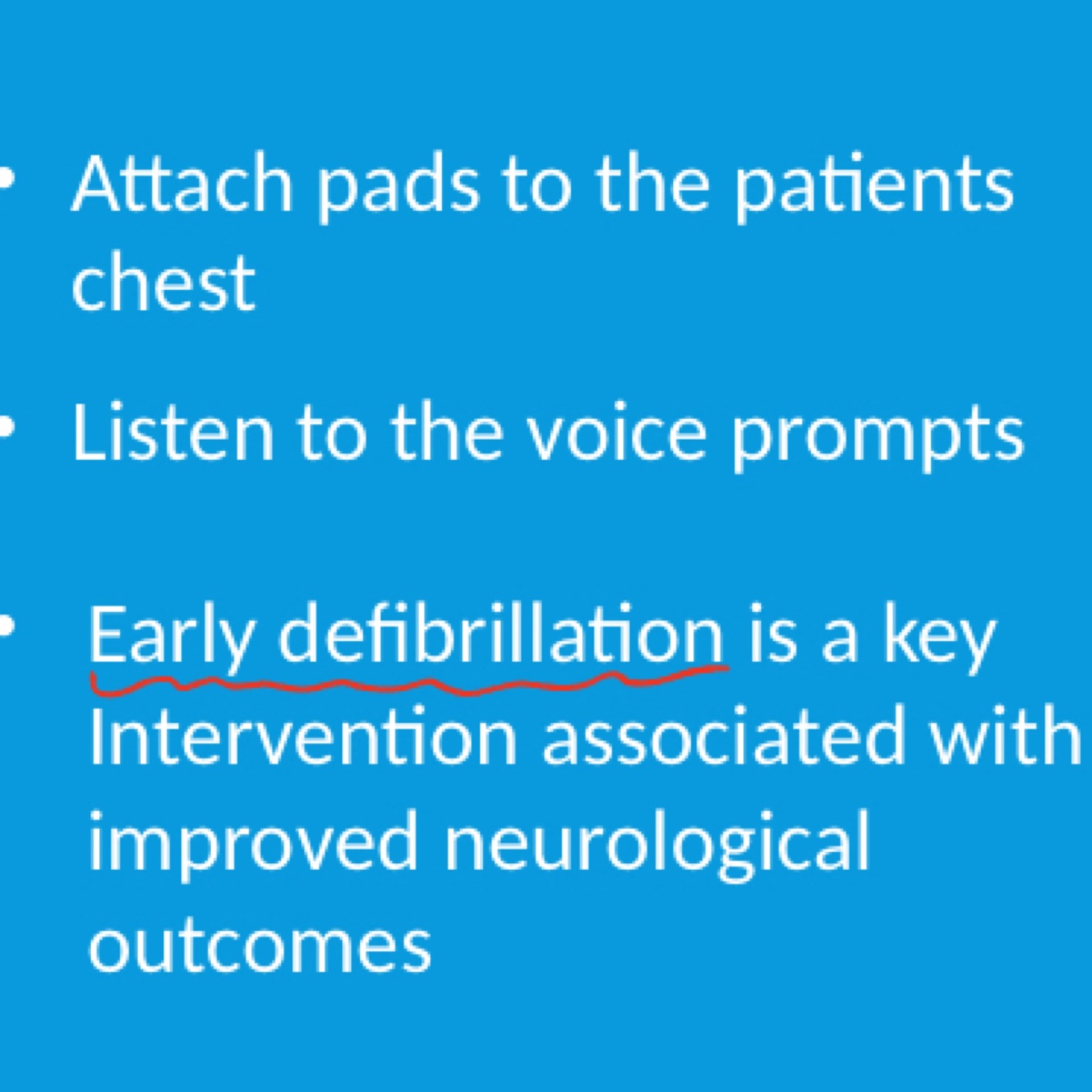 • Attach pads to the patients chest

• Listen to the voice prompts

• Early defibrillation is a key Intervention associated with improved neurological outcomes